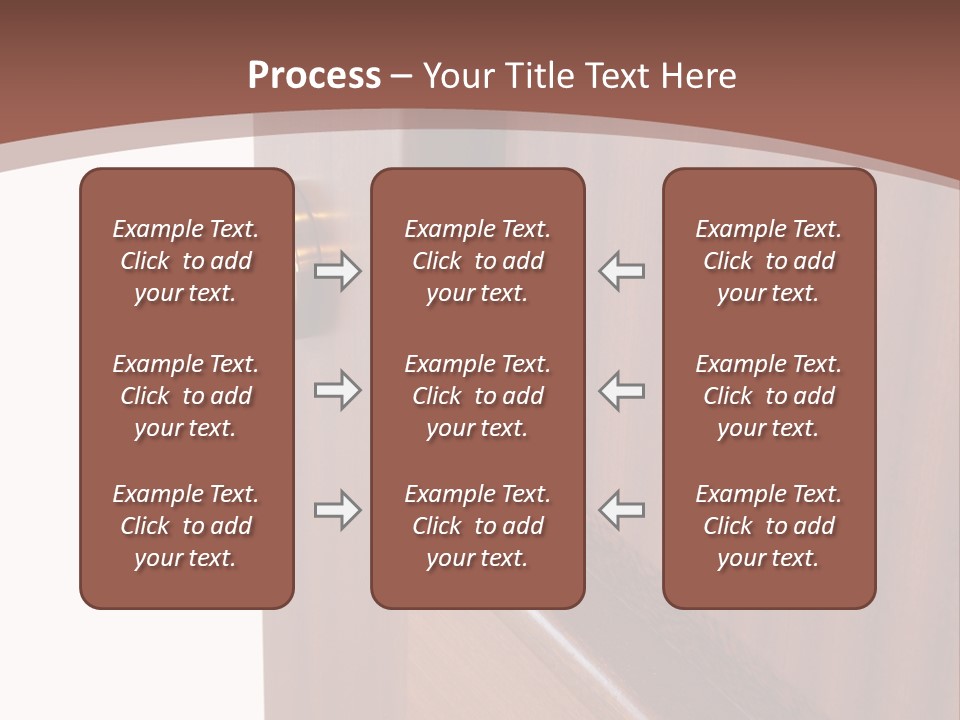 Process – Your Title Text Here

Example Text. Click to add your text.

Example Text. Click to add your text.

Example Text. Click to add your text.

Example Text. Click to add your text.

Example Text. Click to add your text.

Example Text. Click to add your text.

Example Text. Click to add your text.

Example Text. Click to add your text.

Example Text. Click to add your text.